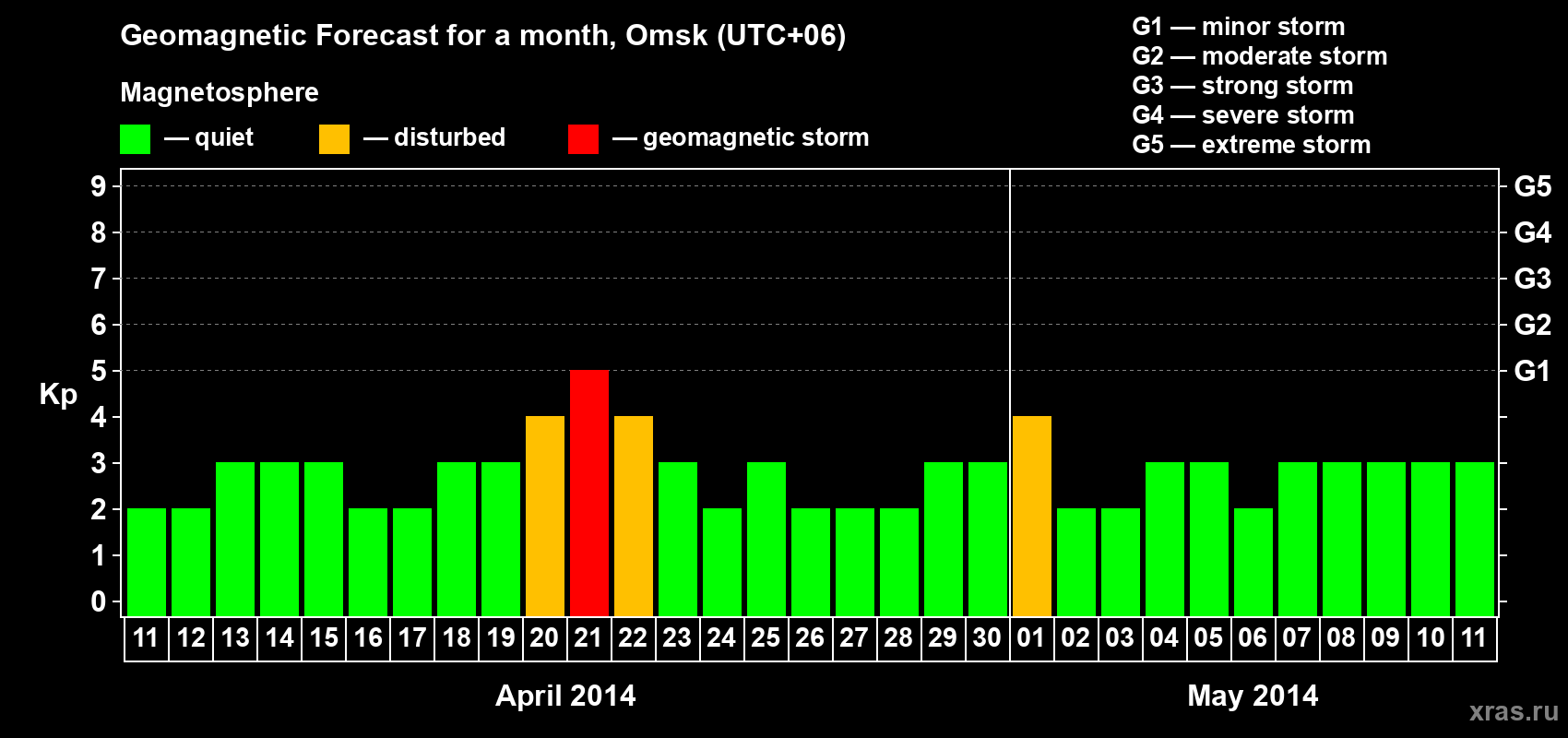 Geomagnetic Forecast for a month, Omsk (UTC+06)

Magnetosphere

— quiet — disturbed — geomagnetic storm

G1 — minor storm
G2 — moderate storm
G3 — strong storm
G4 — severe storm
G5 — extreme storm

Kp

9
8
7
6
5
4
3
2
1
0

G5
G4
G3
G2
G1

11 12 13 14 15 16 17 18 19 20 21 22 23 24 25 26 27 28 29 30 01 02 03 04 05 06 07 08 09 10 11

April 2014

May 2014

xras.ru